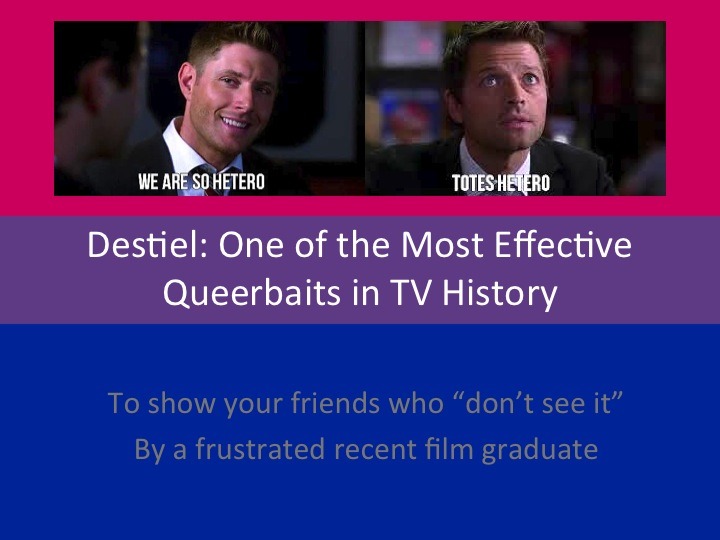 WE ARE SO HETERO

TOTES HETERO

Destiel: One of the Most Effective Queerbaits in TV History

To show your friends who “don’t see it”
By a frustrated recent film graduate